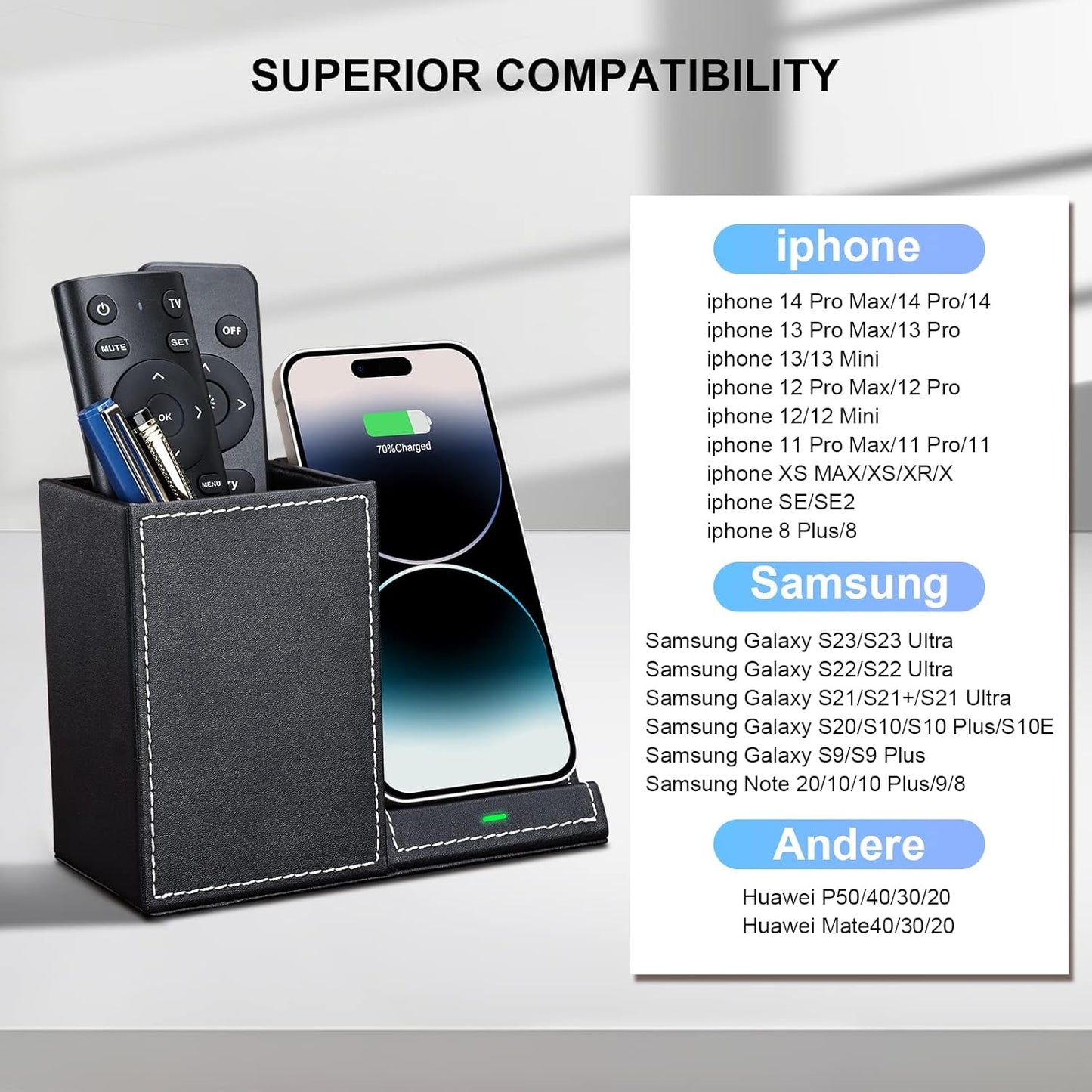 SUPERIOR COMPATIBILITY

TV
OFF
MUTE
SET
OK
MENU

70%Charged

iphone

iphone 14 Pro Max/14 Pro/14
iphone 13 Pro Max/13 Pro
iphone 13/13 Mini
iphone 12 Pro Max/12 Pro
iphone 12/12 Mini
iphone 11 Pro Max/11 Pro/11
iphone XS MAX/XS/XR/X
iphone SE/SE2
iphone 8 Plus/8

Samsung

Samsung Galaxy S23/S23 Ultra
Samsung Galaxy S22/S22 Ultra
Samsung Galaxy S21/S21+/S21 Ultra
Samsung Galaxy S20/S10/S10 Plus/S10E
Samsung Galaxy S9/S9 Plus
Samsung Note 20/10/10 Plus/9/8

Andere

Huawei P50/40/30/20
Huawei Mate40/30/20